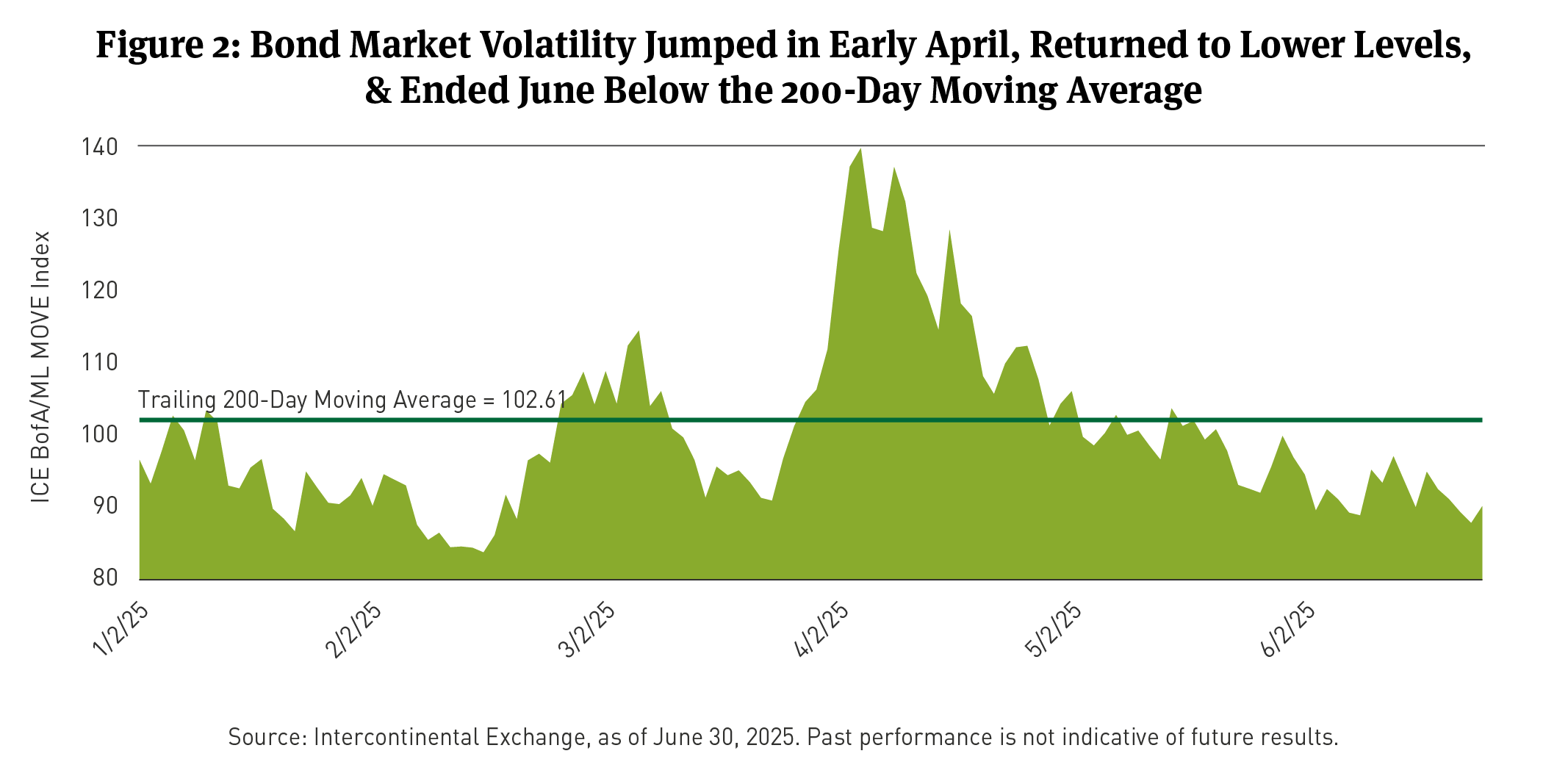 Figure 2: Bond Market Volatility Jumped in Early April, Returned to Lower Levels, & Ended June Below the 200-Day Moving Average

ICE BofA/ML MOVE Index

140
130
120
110
100
90
80

Trailing 200-Day Moving Average = 102.61

1/2/25
2/2/25
3/2/25
4/2/25
5/2/25
6/2/25

Source: Intercontinental Exchange, as of June 30, 2025. Past performance is not indicative of future results.